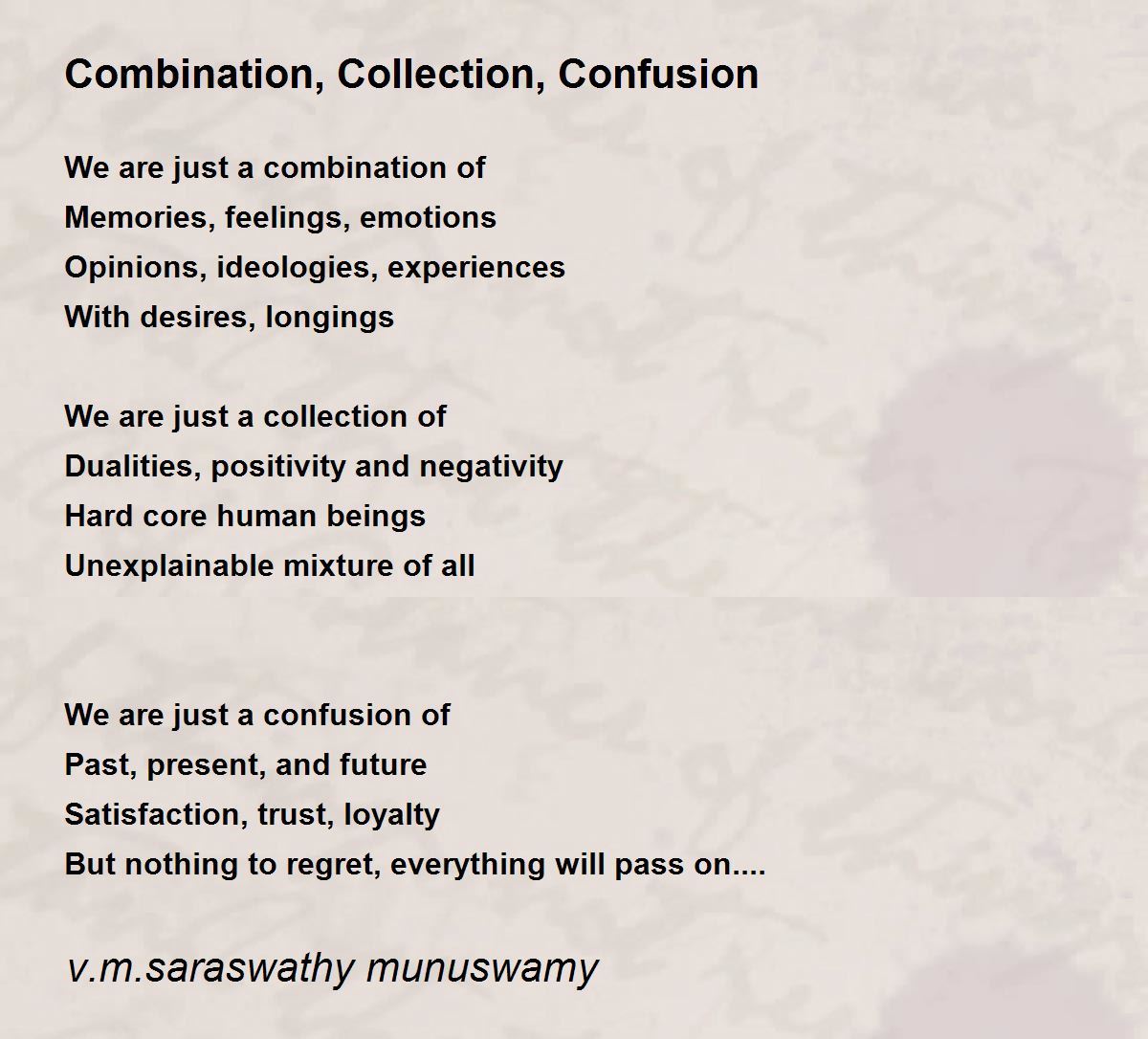 Combination, Collection, Confusion

We are just a combination of
Memories, feelings, emotions
Opinions, ideologies, experiences
With desires, longings

We are just a collection of
Dualities, positivity and negativity
Hard core human beings
Unexplainable mixture of all

We are just a confusion of
Past, present, and future
Satisfaction, trust, loyalty
But nothing to regret, everything will pass on....

v.m.saraswathy munuswamy